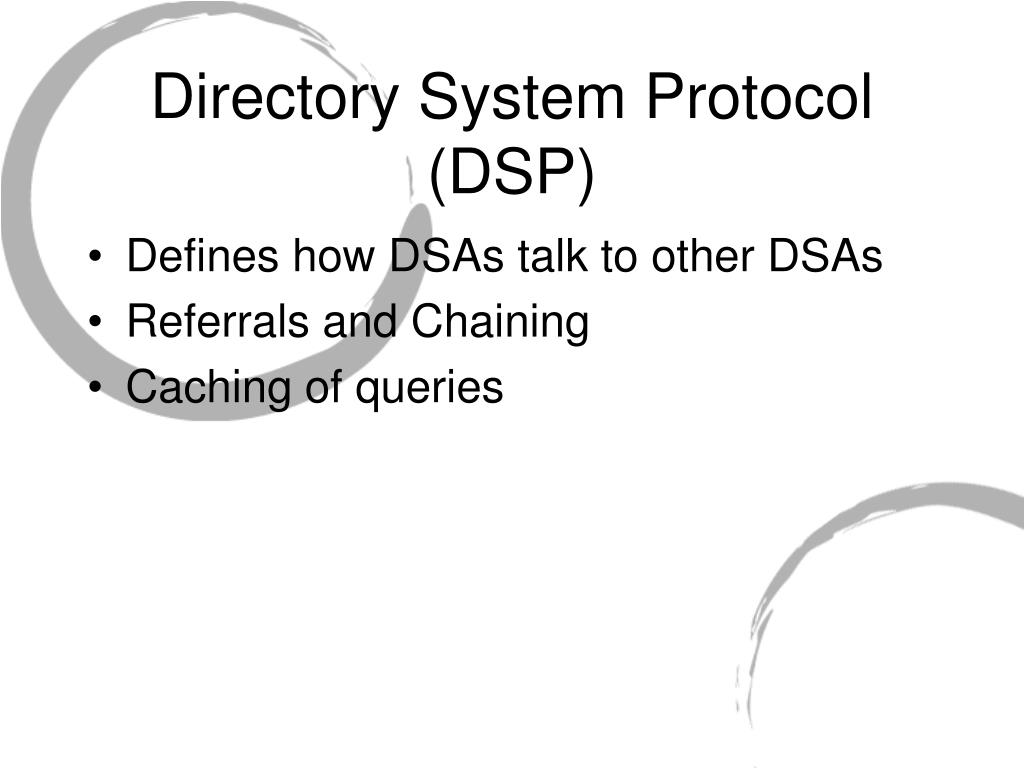 Directory System Protocol (DSP)

• Defines how DSAs talk to other DSAs
• Referrals and Chaining
• Caching of queries